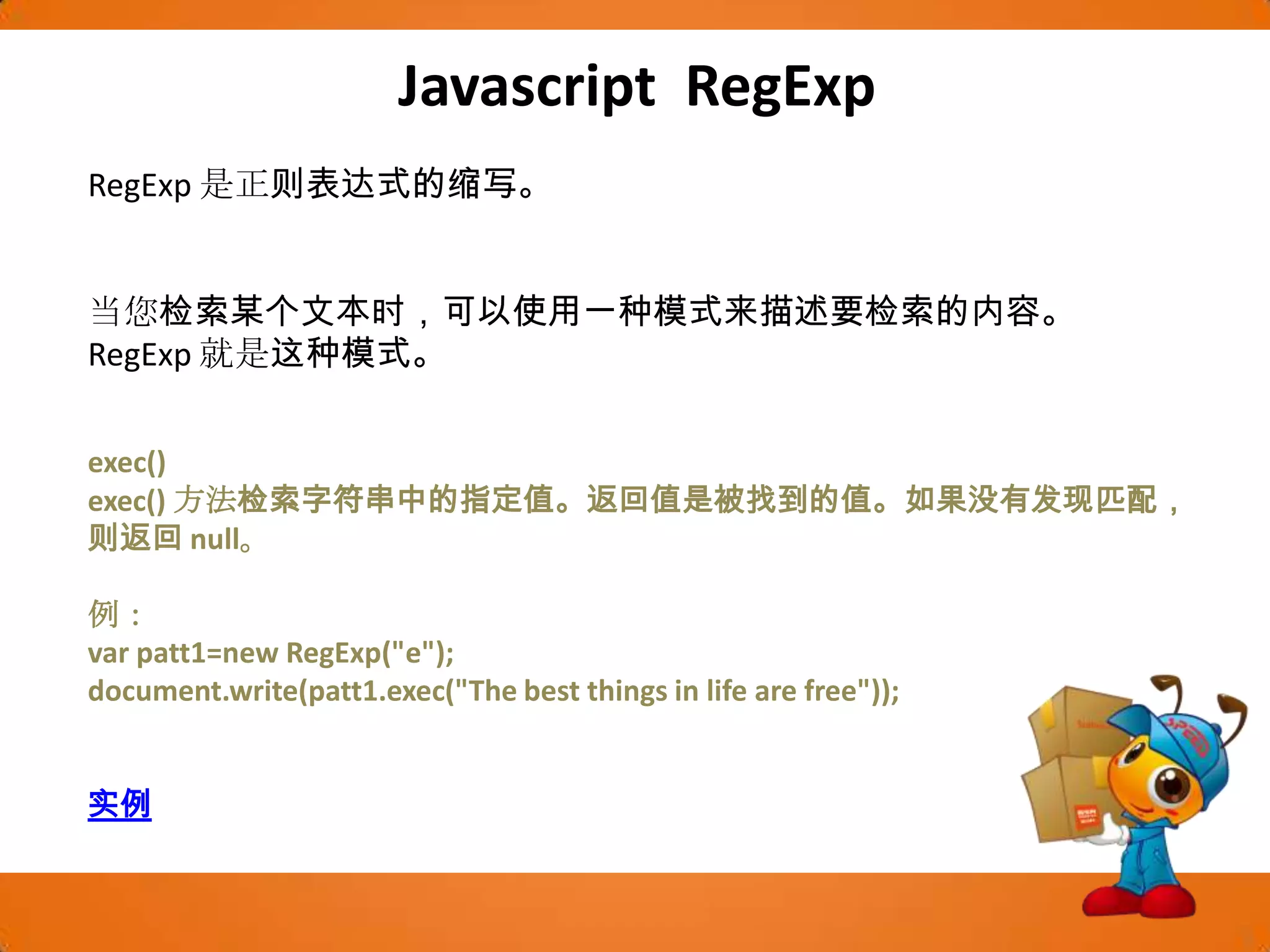 Javascript RegExp

RegExp 是正则表达式的缩写。

当您检索某个文本时，可以使用一种模式来描述要检索的内容。RegExp 就是这种模式。

exec()
exec() 方法检索字符串中的指定值。返回值是被找到的值。如果没有发现匹配，则返回 null。

例：
var patt1=new RegExp("e");
document.write(patt1.exec("The best things in life are free"));

实例